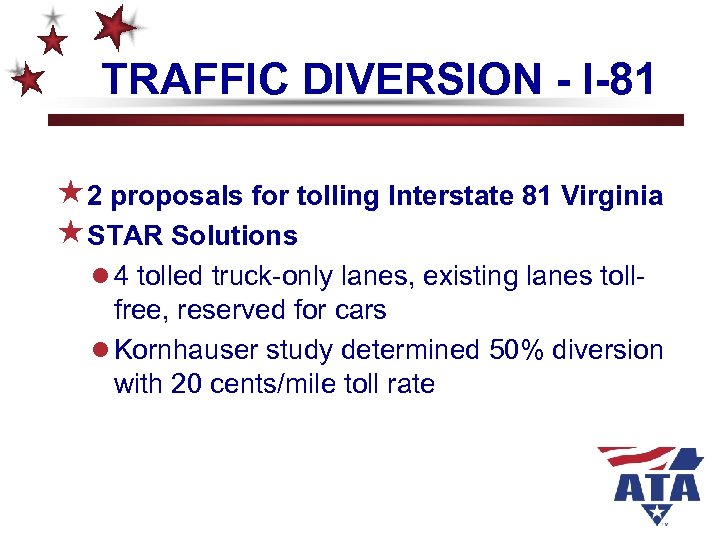 TRAFFIC DIVERSION - I-81

2 proposals for tolling Interstate 81 Virginia

STAR Solutions

4 tolled truck-only lanes, existing lanes toll-free, reserved for cars

Kornhauser study determined 50% diversion with 20 cents/mile toll rate

ATA